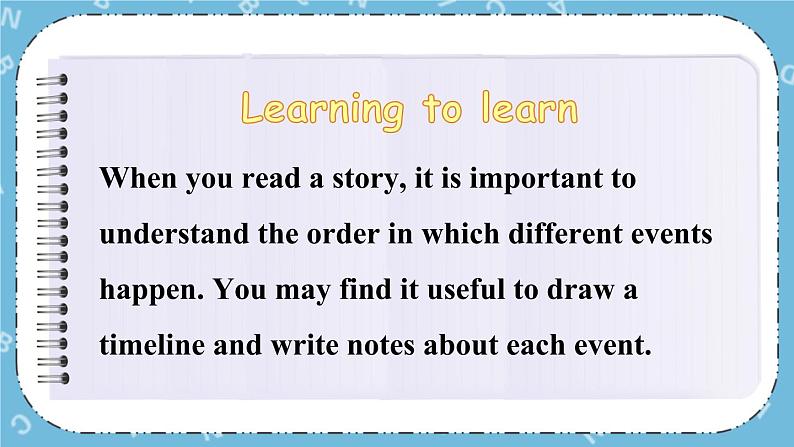 Learning to learn

When you read a story, it is important to understand the order in which different events happen. You may find it useful to draw a timeline and write notes about each event.